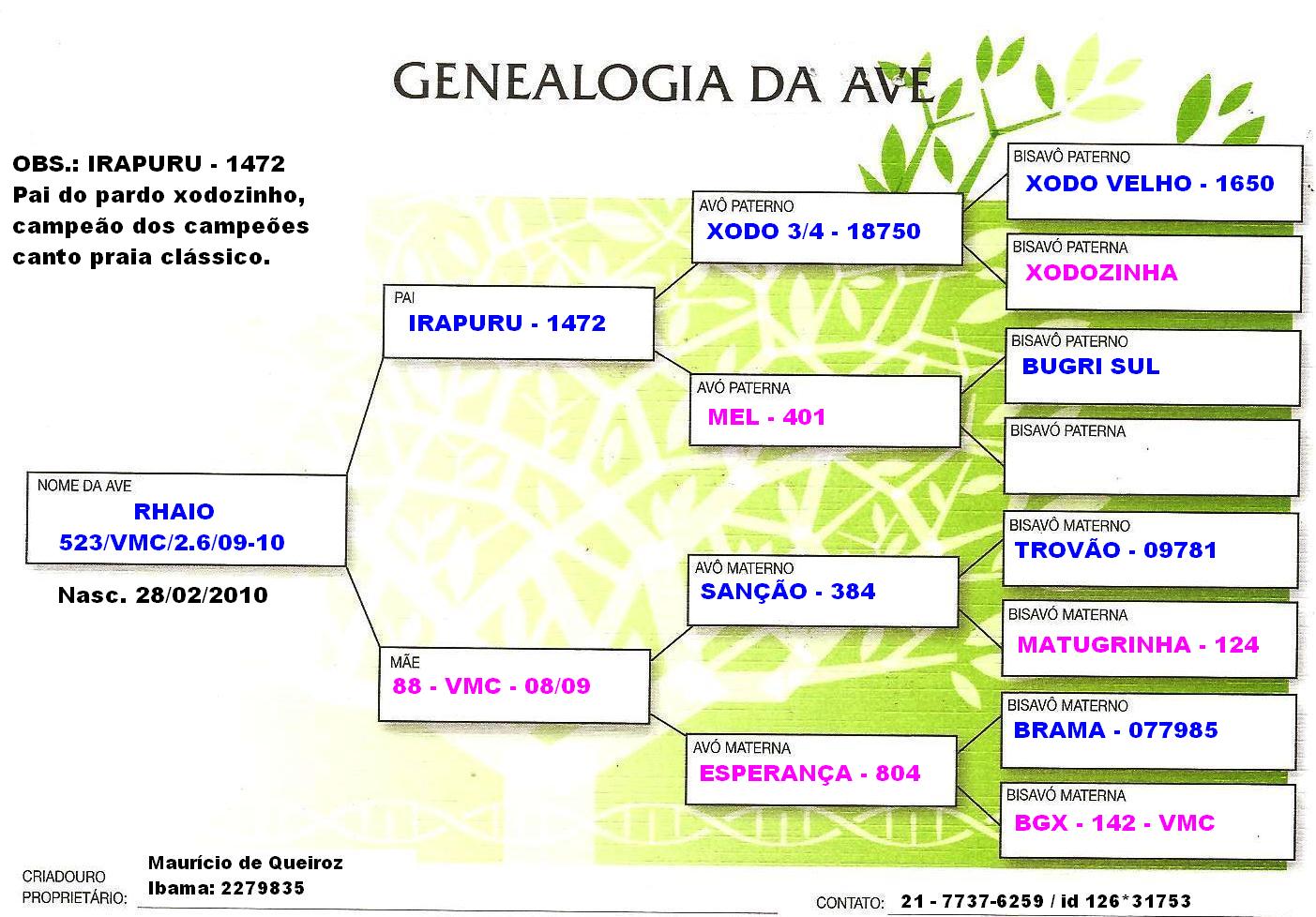 GENEALOGIA DA AVE

OBS.: IRAPURU - 1472
Pai do pardo xodozinho, campeão dos campeões canto praia clássico.

NOME DA AVE
RHAIO
523/VMC/2.6/09-10

Nasc. 28/02/2010

PAI
IRAPURU - 1472

MÃE
88 - VMC - 08/09

AVÔ PATERNO
XODO 3/4 - 18750

AVÓ PATERNA
MEL - 401

AVÔ MATERNO
SANÇÃO - 384

AVÓ MATERNA
ESPERANÇA - 804

BISAVÔ PATERNO
XODO VELHO - 1650

BISAVÓ PATERNA
XODOZINHA

BISAVÔ PATERNO
BUGRI SUL

BISAVÓ PATERNA

BISAVÔ MATERNO
TROVÃO - 09781

BISAVÓ MATERNA
MATUGRINHA - 124

BISAVÔ MATERNO
BRAMA - 077985

BISAVÓ MATERNA
BGX - 142 - VMC

CRIADOURO PROPRIETÁRIO: Maurício de Queiroz
Ibama: 2279835

CONTATO: 21 - 7737-6259 / id 126*31753